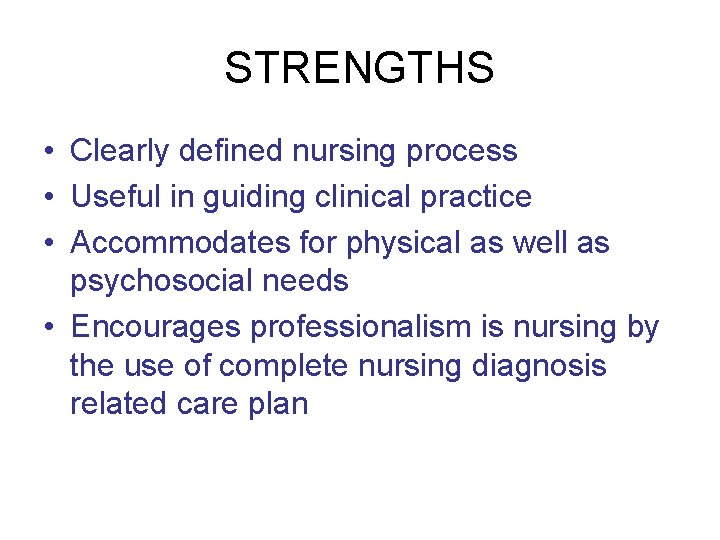 STRENGTHS

• Clearly defined nursing process
• Useful in guiding clinical practice
• Accommodates for physical as well as psychosocial needs
• Encourages professionalism is nursing by the use of complete nursing diagnosis related care plan